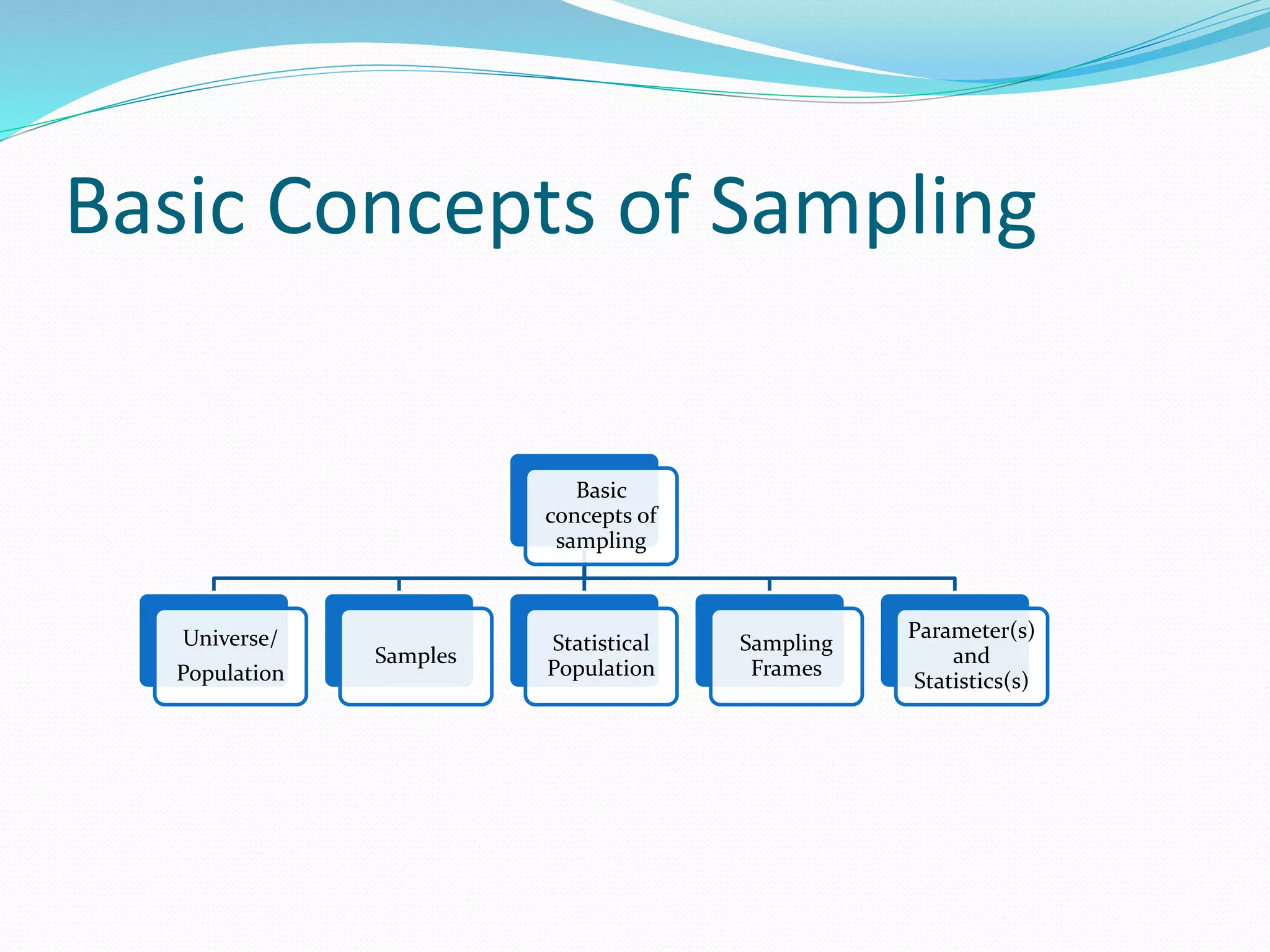 Basic Concepts of Sampling

Basic concepts of sampling

Universe/ Population

Samples

Statistical Population

Sampling Frames

Parameter(s) and Statistics(s)